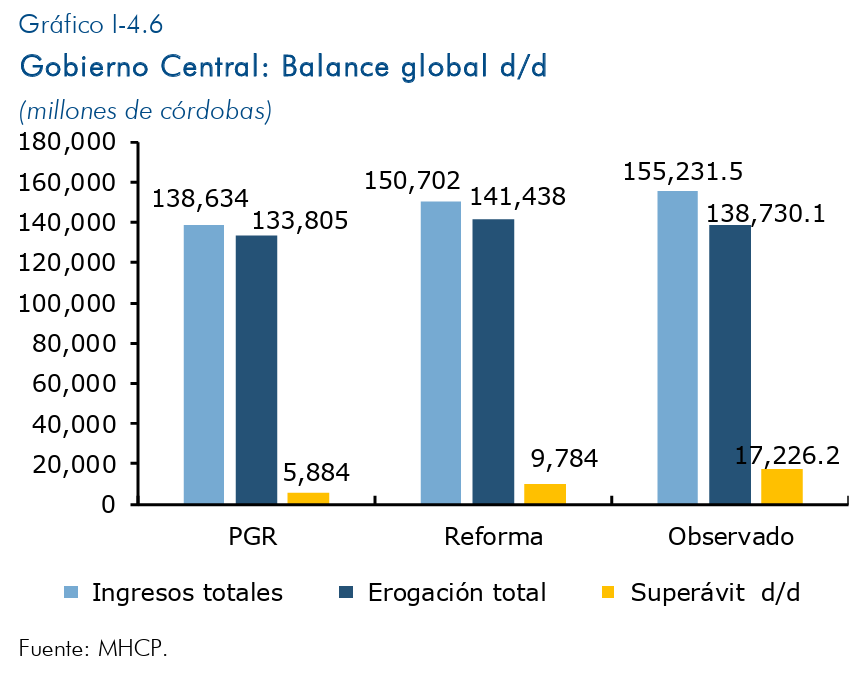 Gráfico I-4.6

Gobierno Central: Balance global d/d

(millones de córdobas)

180,000
160,000
140,000
120,000
100,000
80,000
60,000
40,000
20,000
0

138,634
133,805
5,884
150,702
141,438
9,784
155,231.5
138,730.1
17,226.2

PGR
Reforma
Observado

Ingresos totales
Erogación total
Superávit d/d

Fuente: MHCP.